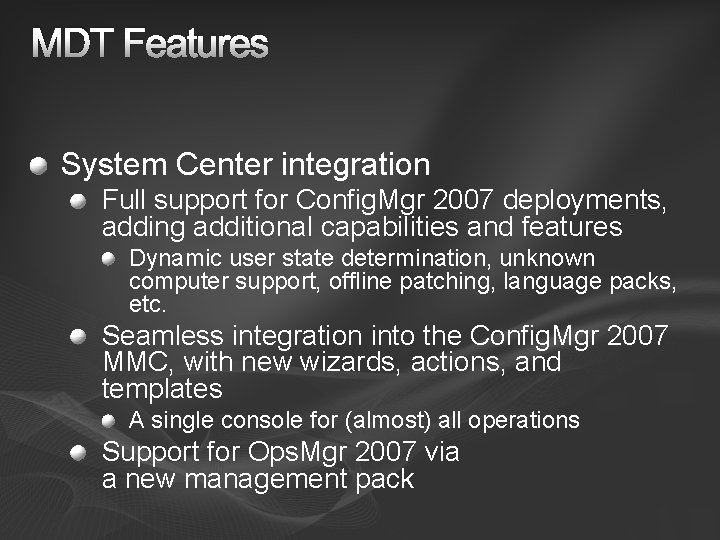 MDT Features

System Center integration

Full support for ConfigMgr 2007 deployments, adding additional capabilities and features

Dynamic user state determination, unknown computer support, offline patching, language packs, etc.

Seamless integration into the ConfigMgr 2007 MMC, with new wizards, actions, and templates

A single console for (almost) all operations

Support for OpsMgr 2007 via a new management pack